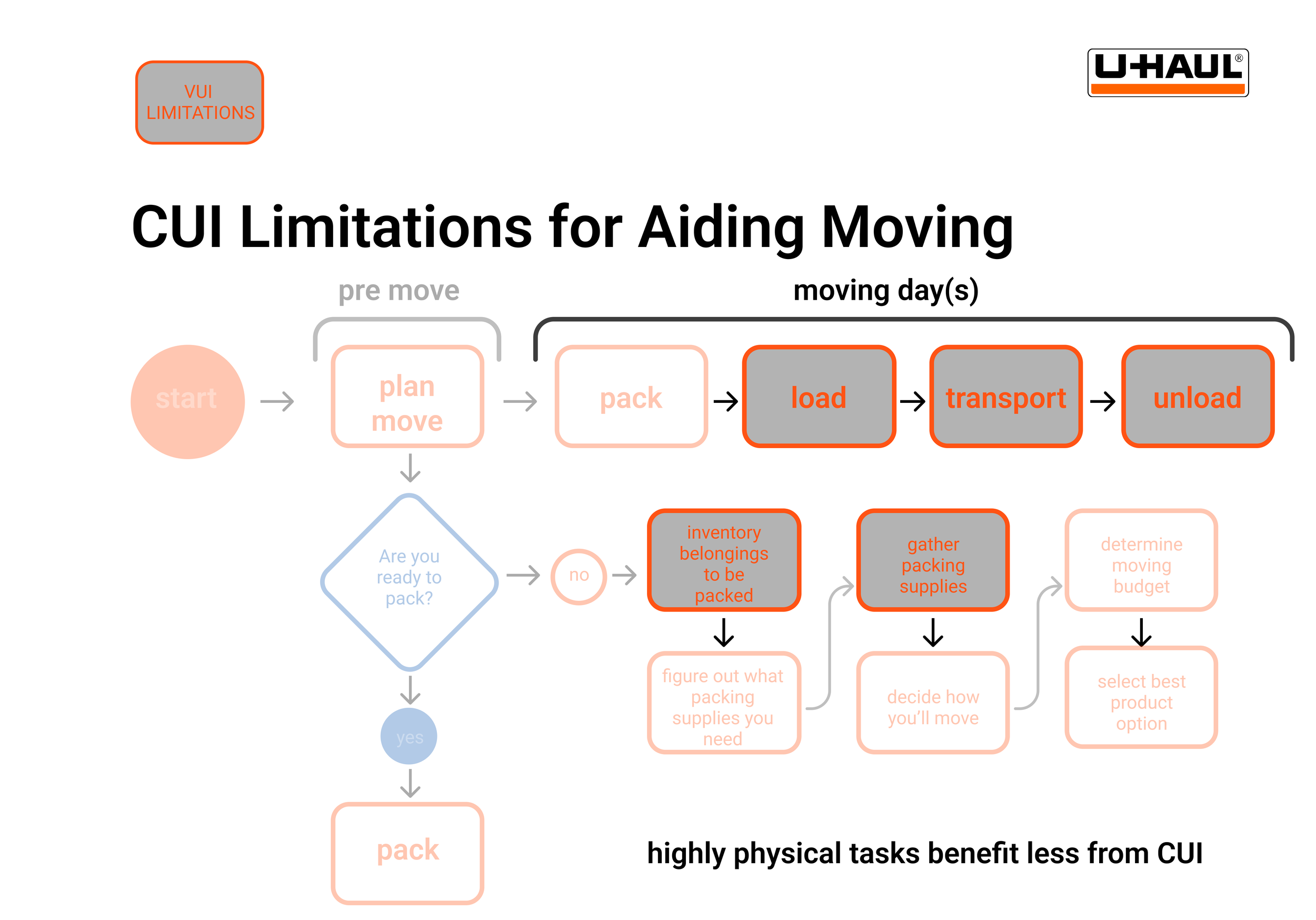 VUI LIMITATIONS

U-HAUL®

CUI Limitations for Aiding Moving

pre move

moving day(s)

start

plan move

pack

load

transport

unload

Are you ready to pack?

no

inventory belongings to be packed

gather packing supplies

determine moving budget

figure out what packing supplies you need

decide how you'll move

select best product option

yes

pack

highly physical tasks benefit less from CUI